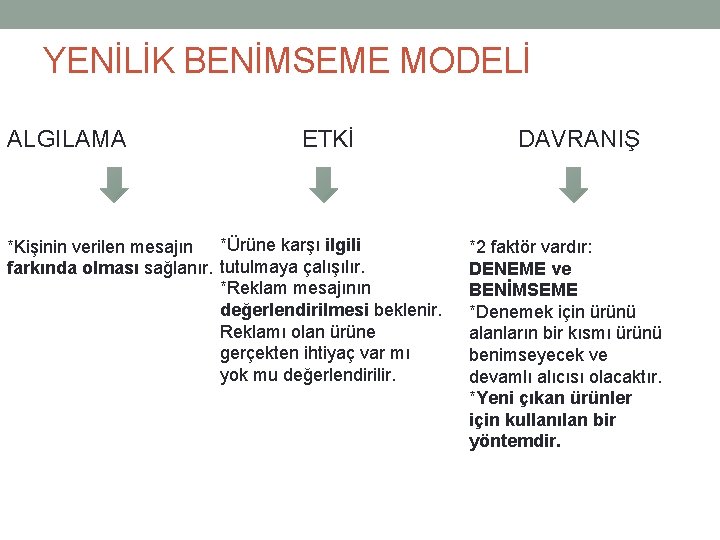 YENİLİK BENİMSEME MODELİ

ALGILAMA

*Kişinin verilen mesajın farkında olması sağlanır.

ETKİ

*Ürüne karşı ilgili tutulmaya çalışılır.
*Reklam mesajının değerlendirilmesi beklenir. Reklamı olan ürüne gerçekten ihtiyaç var mı yok mu değerlendirilir.

DAVRANIŞ

*2 faktör vardır:
DENEME ve BENİMSEME
*Denemek için ürünü alanların bir kısmı ürünü benimseyecek ve devamlı alıcısı olacaktır.
*Yeni çıkan ürünler için kullanılan bir yöntemdir.